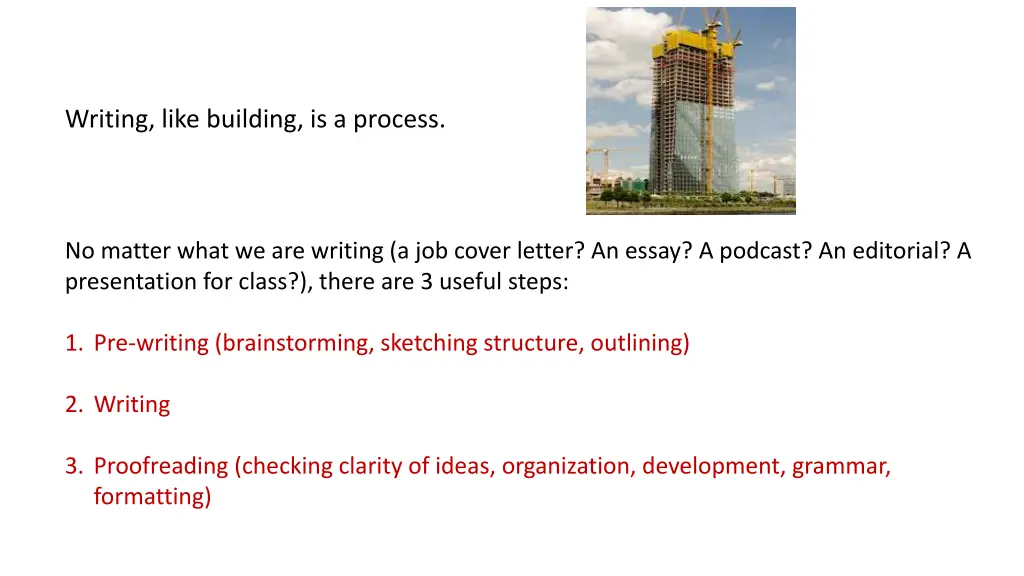 Writing, like building, is a process.

No matter what we are writing (a job cover letter? An essay? A podcast? An editorial? A presentation for class?), there are 3 useful steps:

1. Pre-writing (brainstorming, sketching structure, outlining)

2. Writing

3. Proofreading (checking clarity of ideas, organization, development, grammar, formatting)